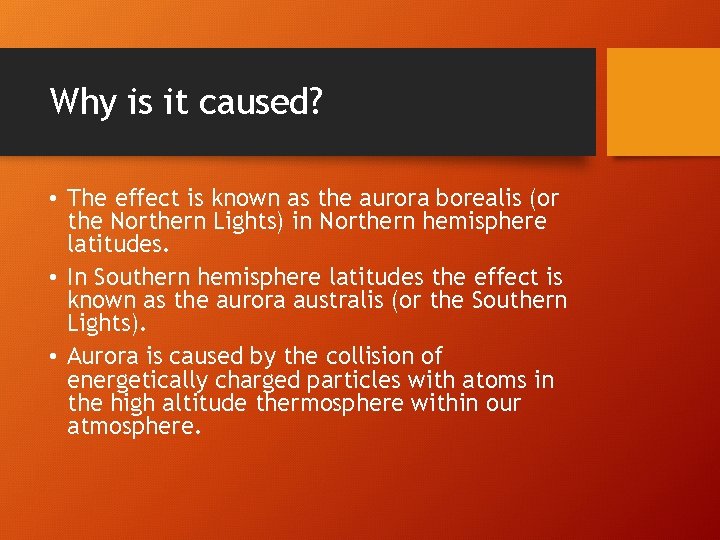 Why is it caused?

• The effect is known as the aurora borealis (or the Northern Lights) in Northern hemisphere latitudes.

• In Southern hemisphere latitudes the effect is known as the aurora australis (or the Southern Lights).

• Aurora is caused by the collision of energetically charged particles with atoms in the high altitude thermosphere within our atmosphere.